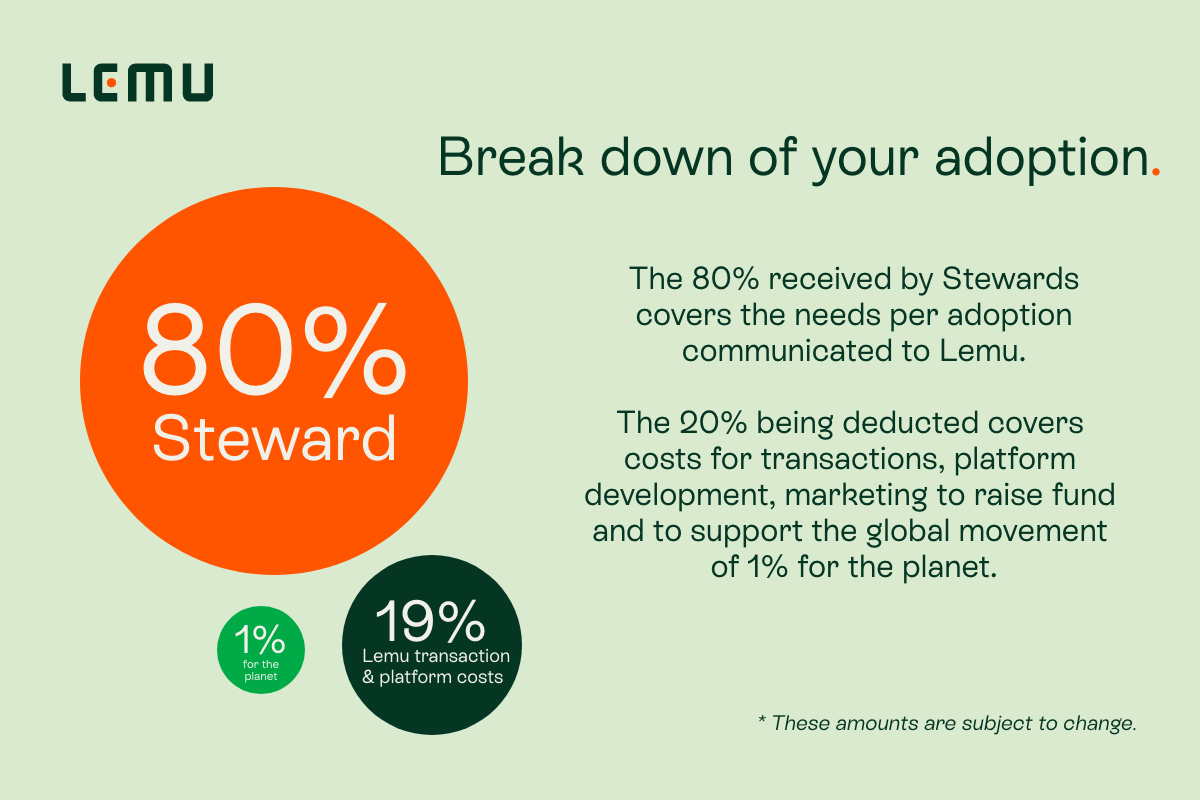 LEMU

Break down of your adoption.

80%
Steward

1%
for the planet

19%
Lemu transaction & platform costs

The 80% received by Stewards covers the needs per adoption communicated to Lemu.

The 20% being deducted covers costs for transactions, platform development, marketing to raise fund and to support the global movement of 1% for the planet.

* These amounts are subject to change.